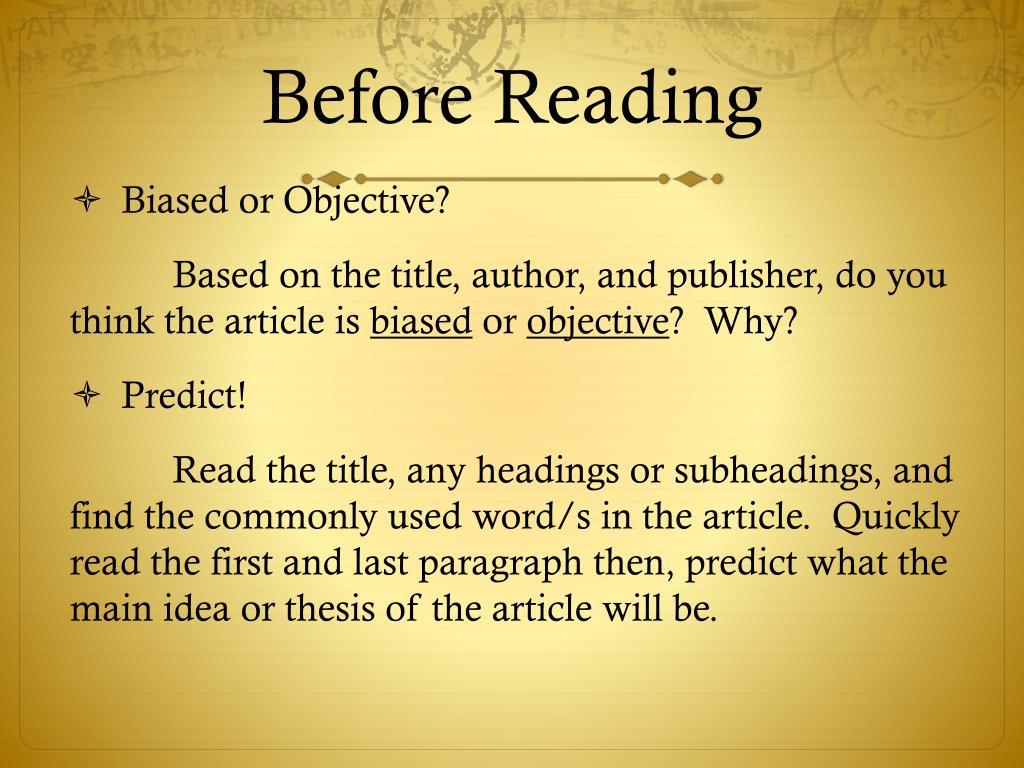 Before Reading

Biased or Objective?

Based on the title, author, and publisher, do you think the article is biased or objective? Why?

Predict!

Read the title, any headings or subheadings, and find the commonly used word/s in the article. Quickly read the first and last paragraph then, predict what the main idea or thesis of the article will be.